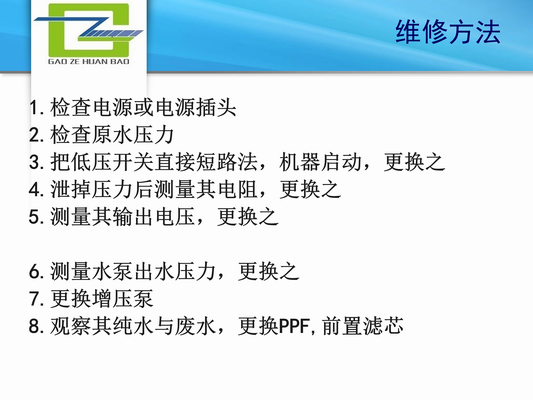 GAO ZE HUAN BAO

维修方法

1. 检查电源或电源插头
2. 检查原水压力
3. 把低压开关直接短路法，机器启动，更换之
4. 泄掉压力后测量其电阻，更换之
5. 测量其输出电压，更换之

6. 测量水泵出水压力，更换之
7. 更换增压泵
8. 观察其纯水与废水，更换PPF，前置滤芯